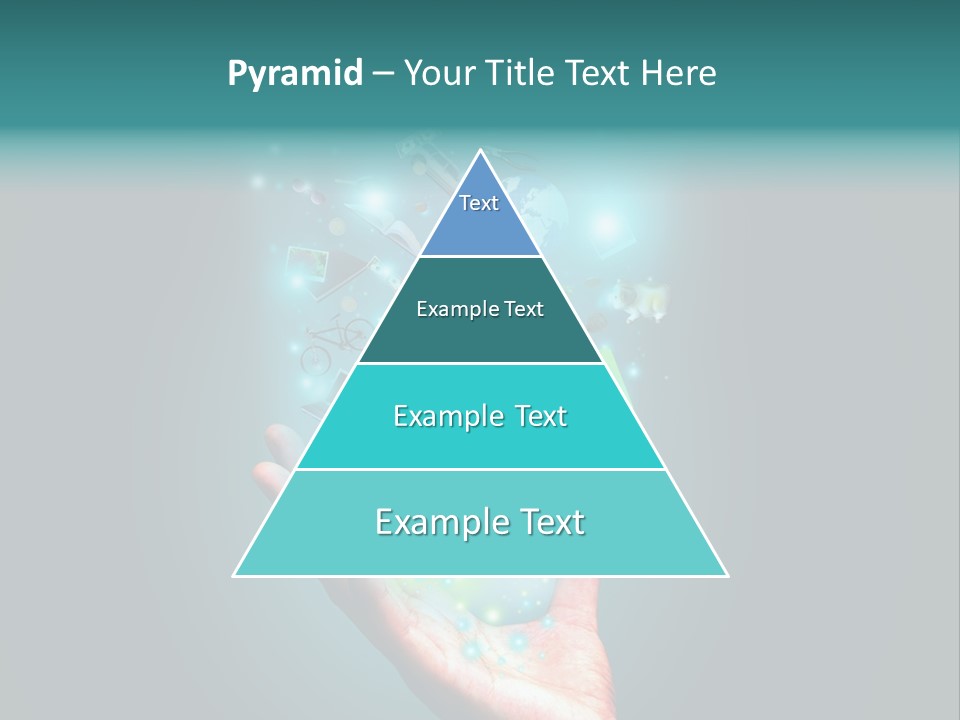 Pyramid – Your Title Text Here

Text

Example Text

Example Text

Example Text